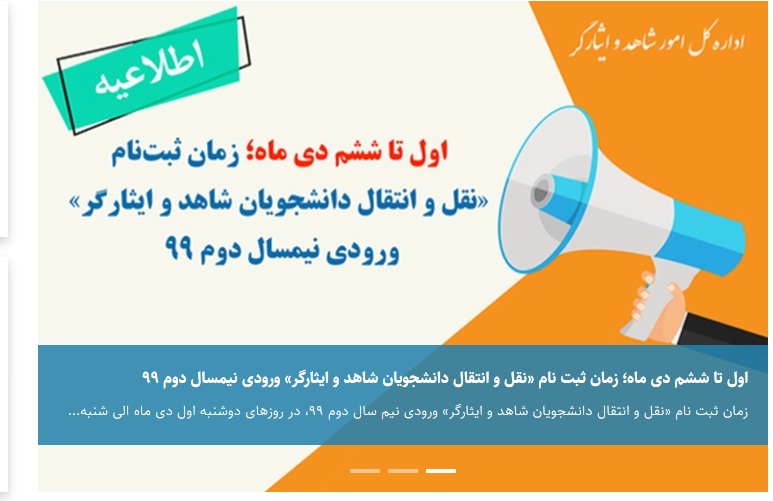 اداره کل امور شاهد و ایثارگر

اطلاعیه

اول تا ششم دی ماه؛ زمان ثبت‌نام «نقل و انتقال دانشجویان شاهد و ایثارگر» ورودی نیمسال دوم ۹۹

اول تا ششم دی ماه؛ زمان ثبت نام «نقل و انتقال دانشجویان شاهد و ایثارگر» ورودی نیمسال دوم ۹۹

زمان ثبت نام «نقل و انتقال دانشجویان شاهد و ایثارگر» ورودی نیم سال دوم ۹۹، در روزهای دوشنبه اول دی ماه الی شنبه...